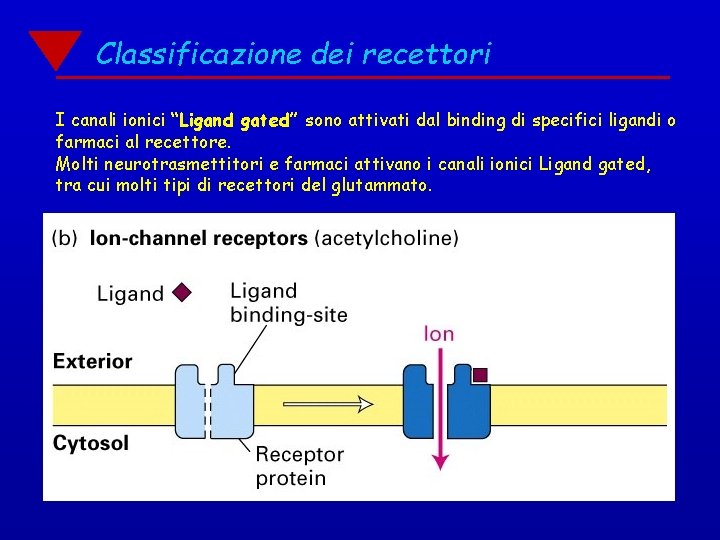 Classificazione dei recettori

I canali ionici "Ligand gated" sono attivati dal binding di specifici ligandi o farmaci al recettore.
Molti neurotrasmettitori e farmaci attivano i canali ionici Ligand gated, tra cui molti tipi di recettori del glutammato.

(b) Ion-channel receptors (acetylcholine)

Ligand

Ligand binding-site

Ion

Exterior

Cytosol

Receptor protein